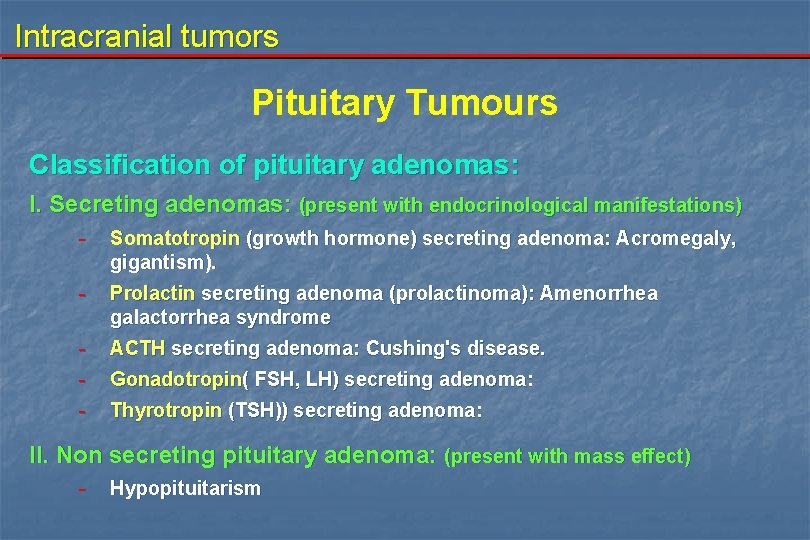 Intracranial tumors

Pituitary Tumours

Classification of pituitary adenomas:

I. Secreting adenomas: (present with endocrinological manifestations)

- Somatotropin (growth hormone) secreting adenoma: Acromegaly, gigantism).
- Prolactin secreting adenoma (prolactinoma): Amenorrhea galactorrhea syndrome
- ACTH secreting adenoma: Cushing's disease.
- Gonadotropin( FSH, LH) secreting adenoma:
- Thyrotropin (TSH)) secreting adenoma:

II. Non secreting pituitary adenoma: (present with mass effect)

- Hypopituitarism